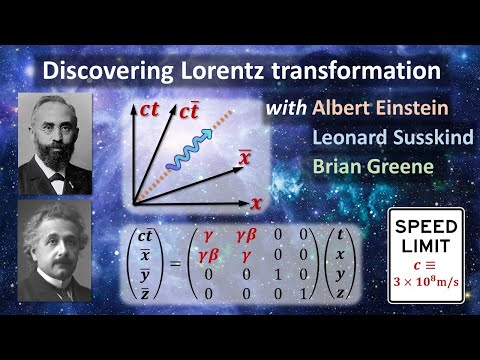 Discovering Lorentz transformation

with Albert Einstein
Leonard Susskind
Brian Greene

$ct$ $c\bar{t}$ $\bar{x}$ $x$

$\begin{pmatrix} c\bar{t} \\ \bar{x} \\ \bar{y} \\ \bar{z} \end{pmatrix} = \begin{pmatrix} \gamma & \gamma\beta & 0 & 0 \\ \gamma\beta & \gamma & 0 & 0 \\ 0 & 0 & 1 & 0 \\ 0 & 0 & 0 & 1 \end{pmatrix} \begin{pmatrix} t \\ x \\ y \\ z \end{pmatrix}$

SPEED LIMIT
$c \equiv$
$3 \times 10^8 \text{m/s}$